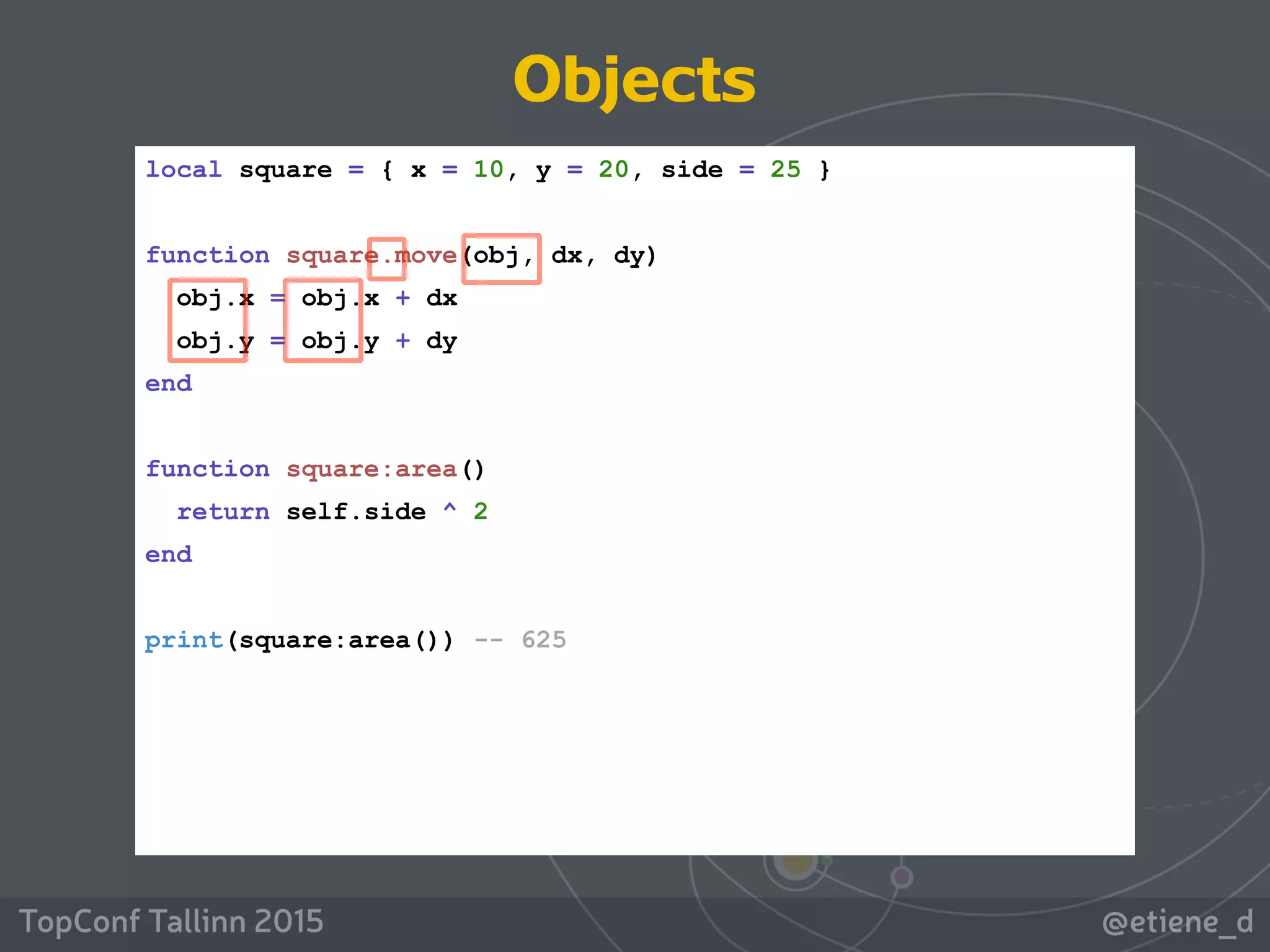 Objects

local square = { x = 10, y = 20, side = 25 }

function square.move(obj, dx, dy)
  obj.x = obj.x + dx
  obj.y = obj.y + dy
end

function square:area()
  return self.side ^ 2
end

print(square:area()) -- 625

TopConf Tallinn 2015

@etiene_d